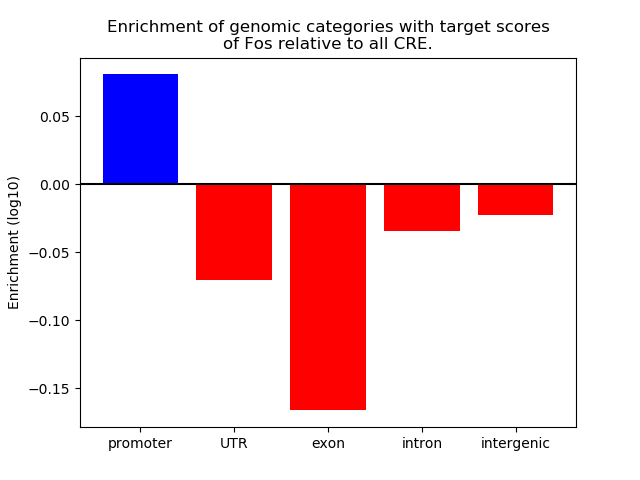 Enrichment of genomic categories with target scores of Fos relative to all CRE.

Enrichment (log10)

0.05
0.00
−0.05
−0.10
−0.15

promoter
UTR
exon
intron
intergenic